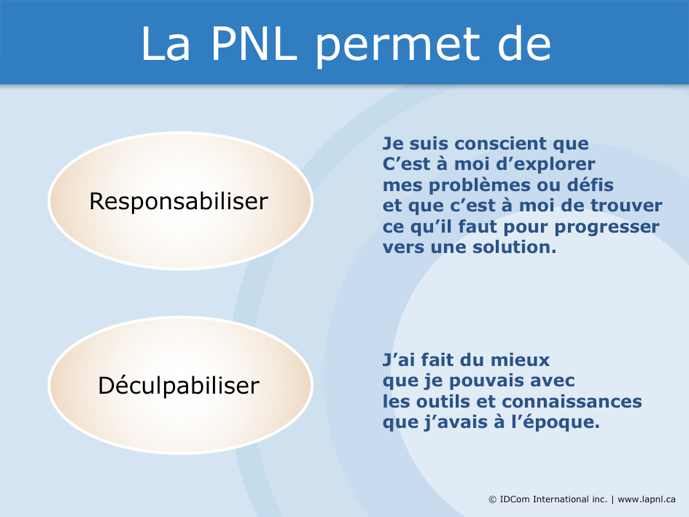 La PNL permet de

Responsabiliser

Je suis conscient que C’est à moi d’explorer mes problèmes ou défis et que c’est à moi de trouver ce qu’il faut pour progresser vers une solution.

Déculpabiliser

J’ai fait du mieux que je pouvais avec les outils et connaissances que j’avais à l’époque.

© IDCom International inc. | www.lapnl.ca